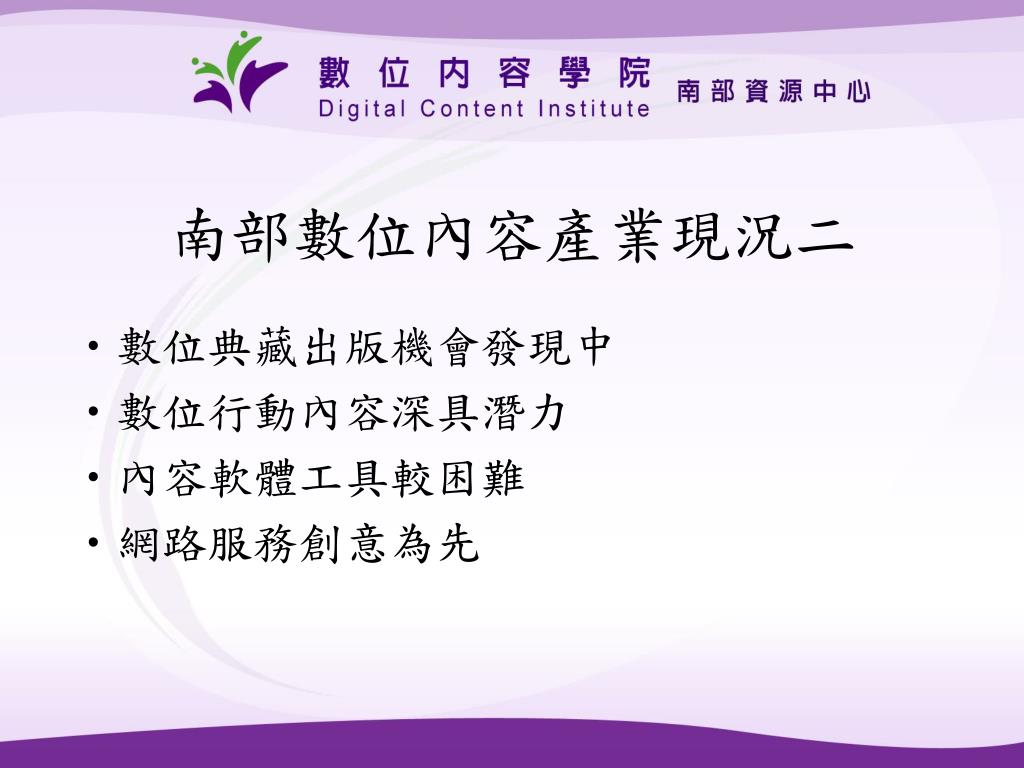 數位內容學院
Digital Content Institute
南部資源中心

南部數位內容產業現況二

• 數位典藏出版機會發現中
• 數位行動內容深具潛力
• 內容軟體工具較困難
• 網路服務創意為先